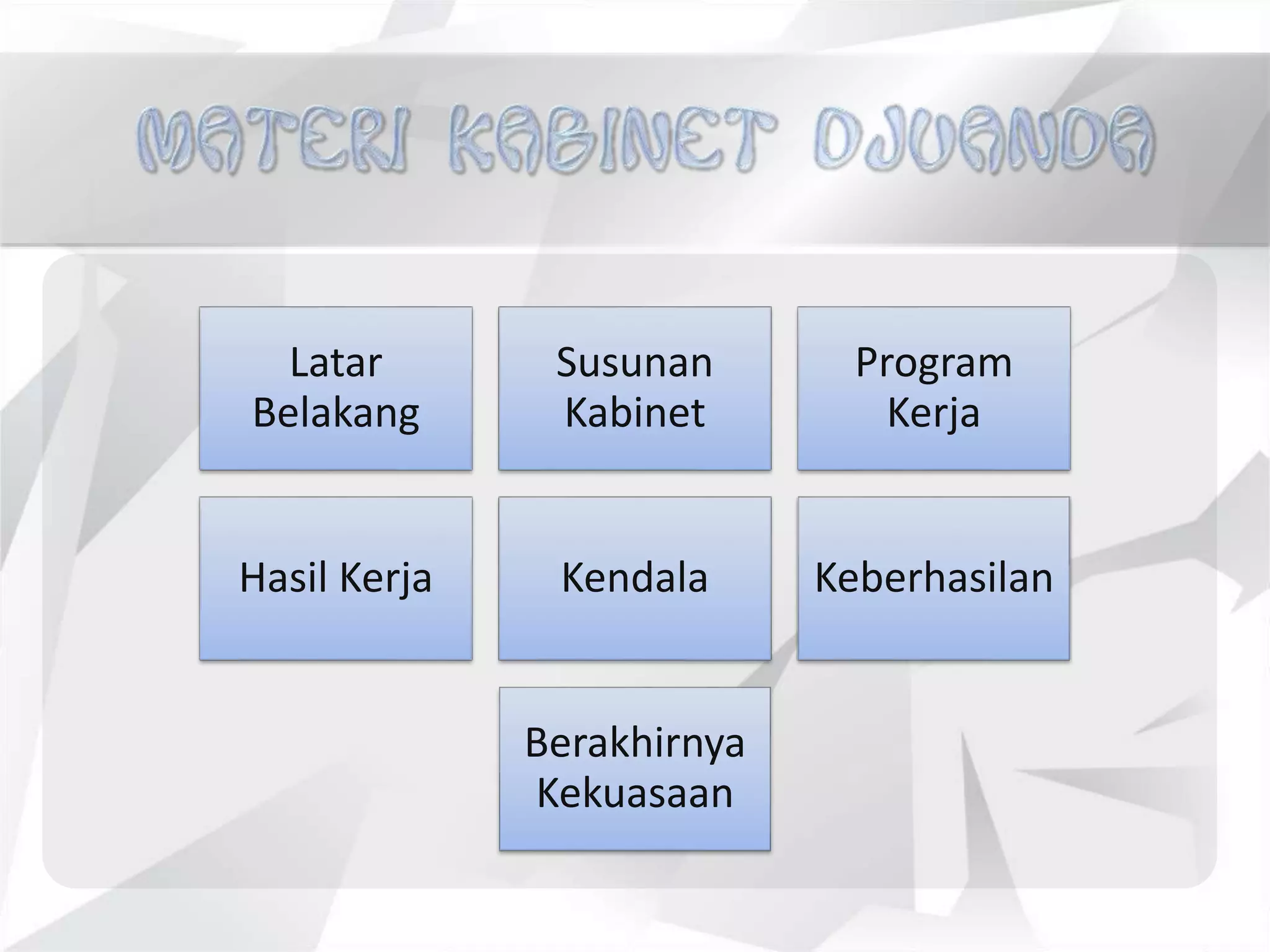 MATERI KABINET DJUANDA

Latar Belakang

Susunan Kabinet

Program Kerja

Hasil Kerja

Kendala

Keberhasilan

Berakhirnya Kekuasaan